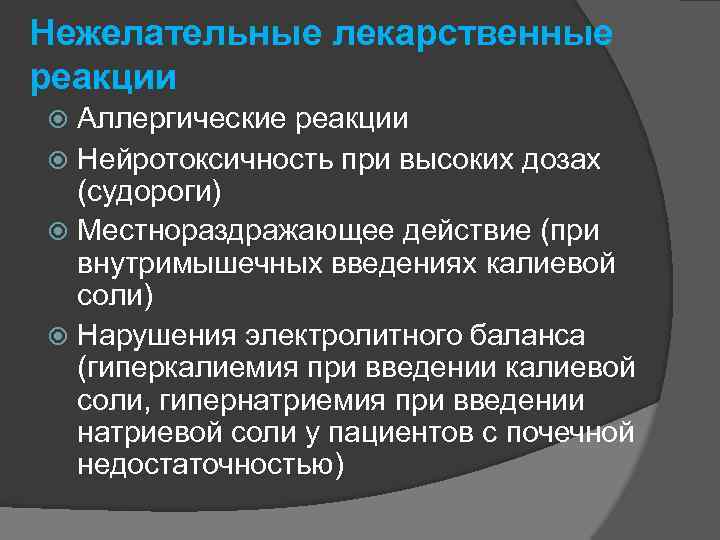 Нежелательные лекарственные реакции

Аллергические реакции

Нейротоксичность при высоких дозах (судороги)

Местнораздражающее действие (при внутримышечных введениях калиевой соли)

Нарушения электролитного баланса (гиперкалиемия при введении калиевой соли, гипернатриемия при введении натриевой соли у пациентов с почечной недостаточностью)